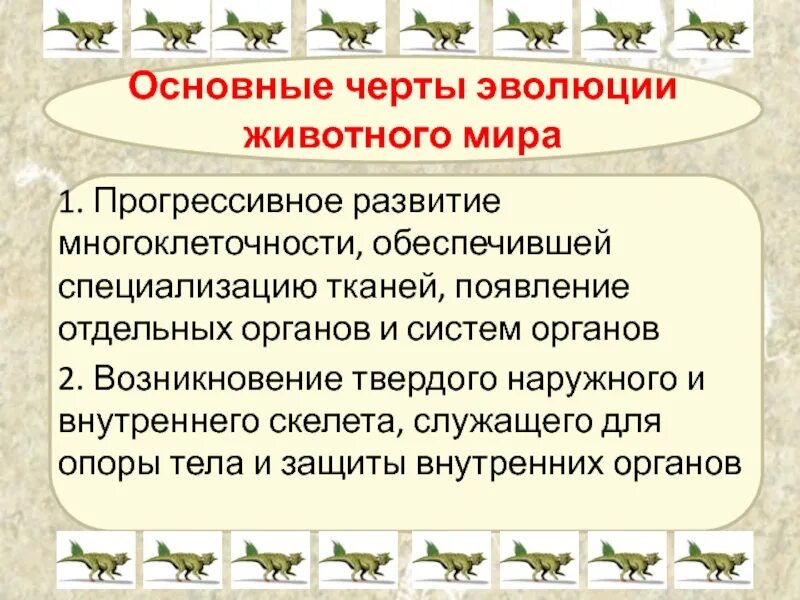 Основные черты эволюции животного мира

1. Прогрессивное развитие многоклеточности, обеспечившей специализацию тканей, появление отдельных органов и систем органов

2. Возникновение твердого наружного и внутреннего скелета, служащего для опоры тела и защиты внутренних органов